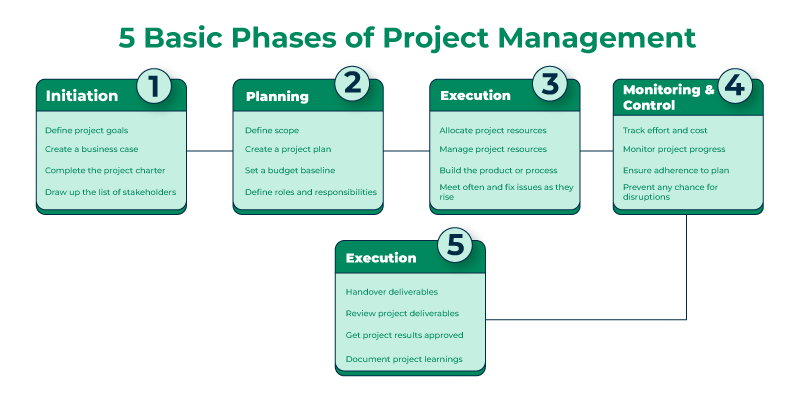 5 Basic Phases of Project Management

Initiation 1

Define project goals

Create a business case

Complete the project charter

Draw up the list of stakeholders

Planning 2

Define scope

Create a project plan

Set a budget baseline

Define roles and responsibilities

Execution 3

Allocate project resources

Manage project resources

Build the product or process

Meet often and fix issues as they rise

Monitoring & Control 4

Track effort and cost

Monitor project progress

Ensure adherence to plan

Prevent any chance for disruptions

Execution 5

Handover deliverables

Review project deliverables

Get project results approved

Document project learnings